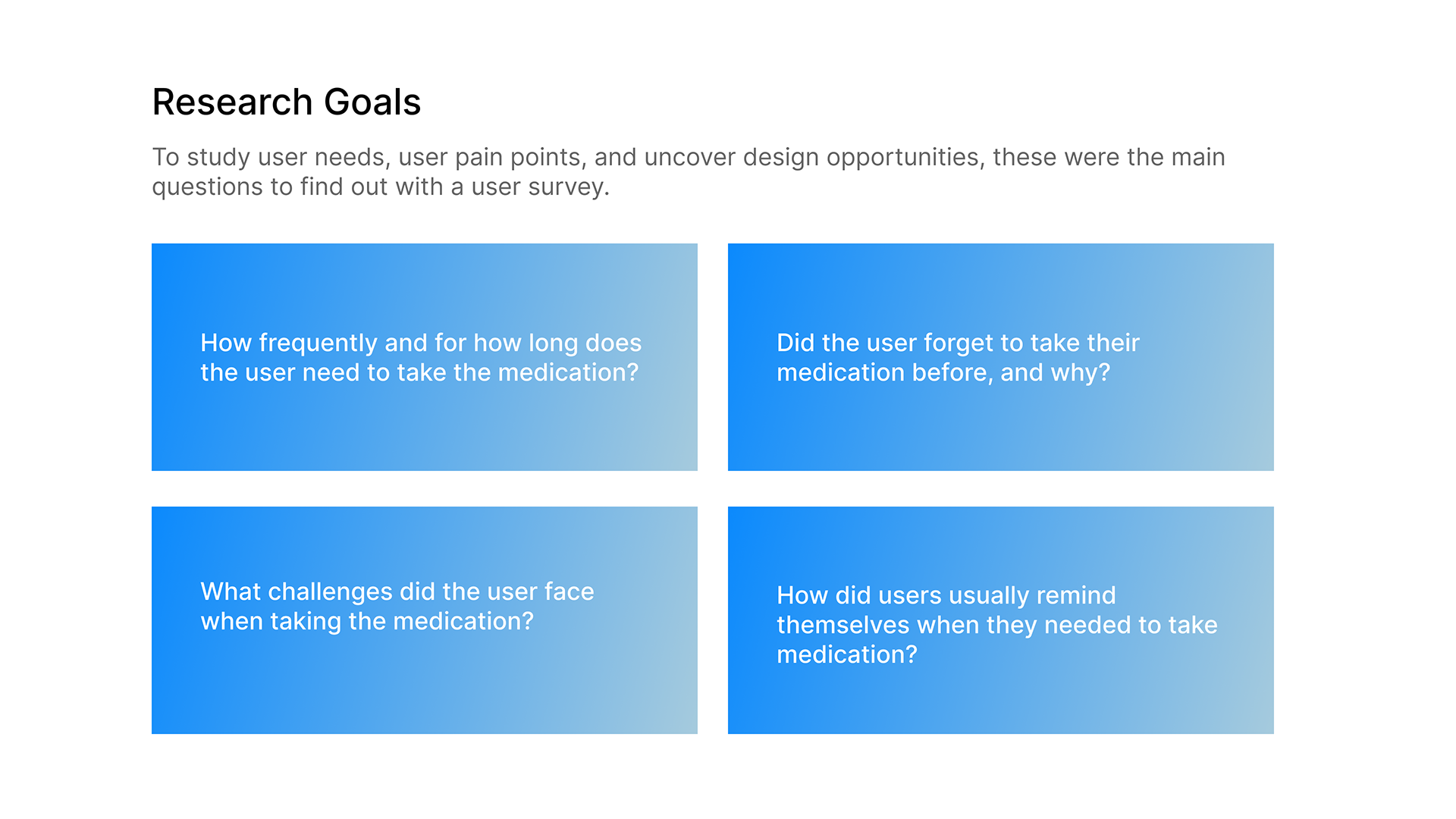 Research Goals

To study user needs, user pain points, and uncover design opportunities, these were the main questions to find out with a user survey.

How frequently and for how long does the user need to take the medication?

Did the user forget to take their medication before, and why?

What challenges did the user face when taking the medication?

How did users usually remind themselves when they needed to take medication?